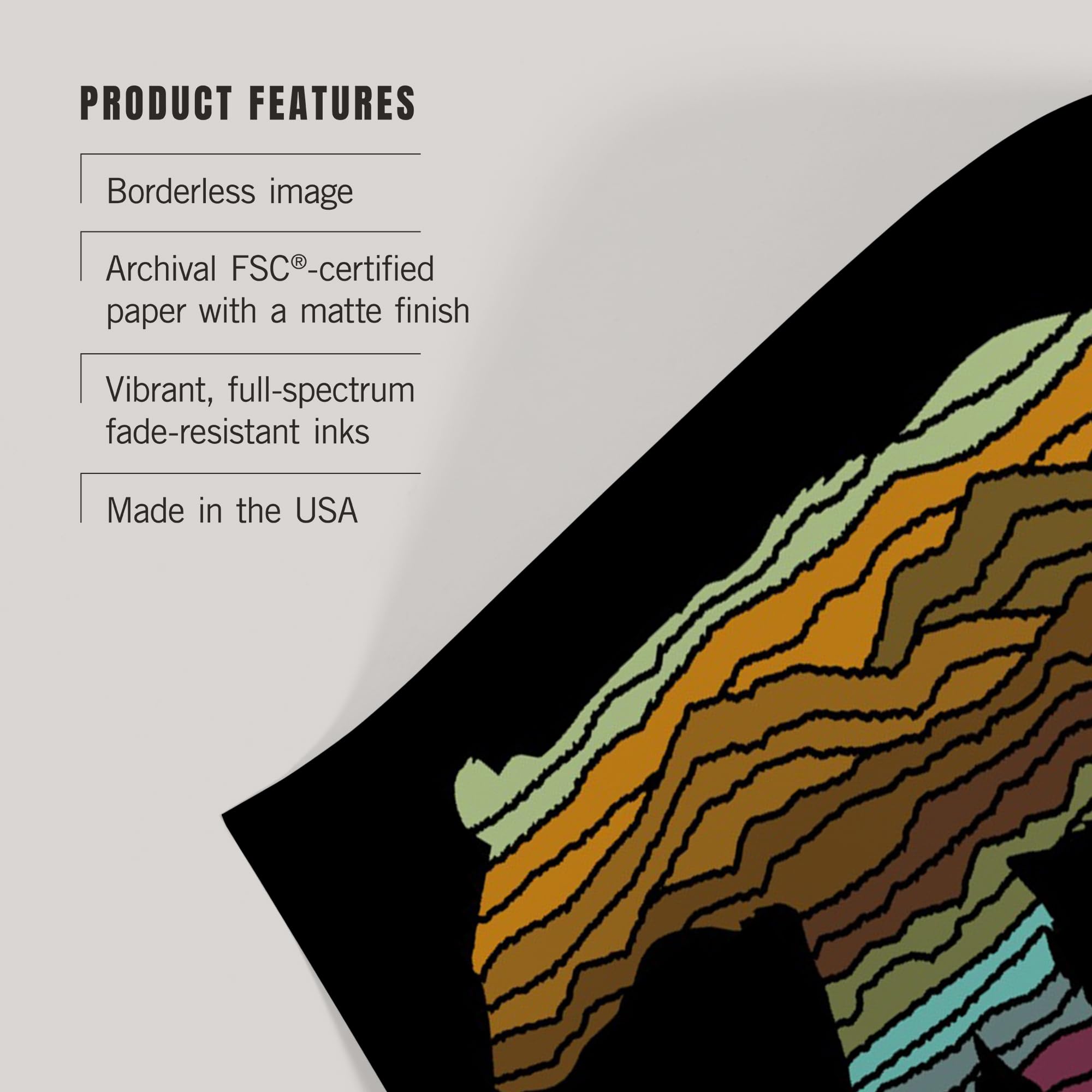 PRODUCT FEATURES

Borderless image

Archival FSC®-certified paper with a matte finish

Vibrant, full-spectrum fade-resistant inks

Made in the USA